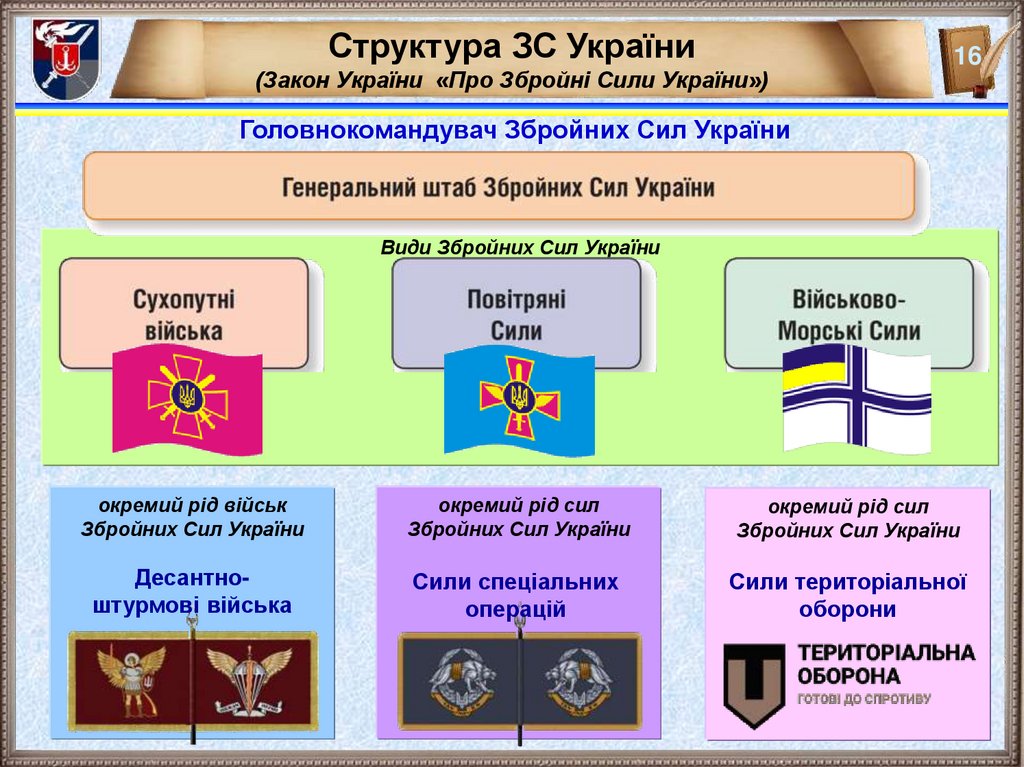 Структура ЗС України
(Закон України «Про Збройні Сили України»)

16

Головнокомандувач Збройних Сил України

Генеральний штаб Збройних Сил України

Види Збройних Сил України

Сухопутні війська

Повітряні Сили

Військово-Морські Сили

окремий рід військ Збройних Сил України

Десантно-штурмові війська

окремий рід сил Збройних Сил України

Сили спеціальних операцій

окремий рід сил Збройних Сил України

Сили територіальної оборони

ТЕРИТОРІАЛЬНА ОБОРОНА
ГОТОВІ ДО СПРОТИВУ